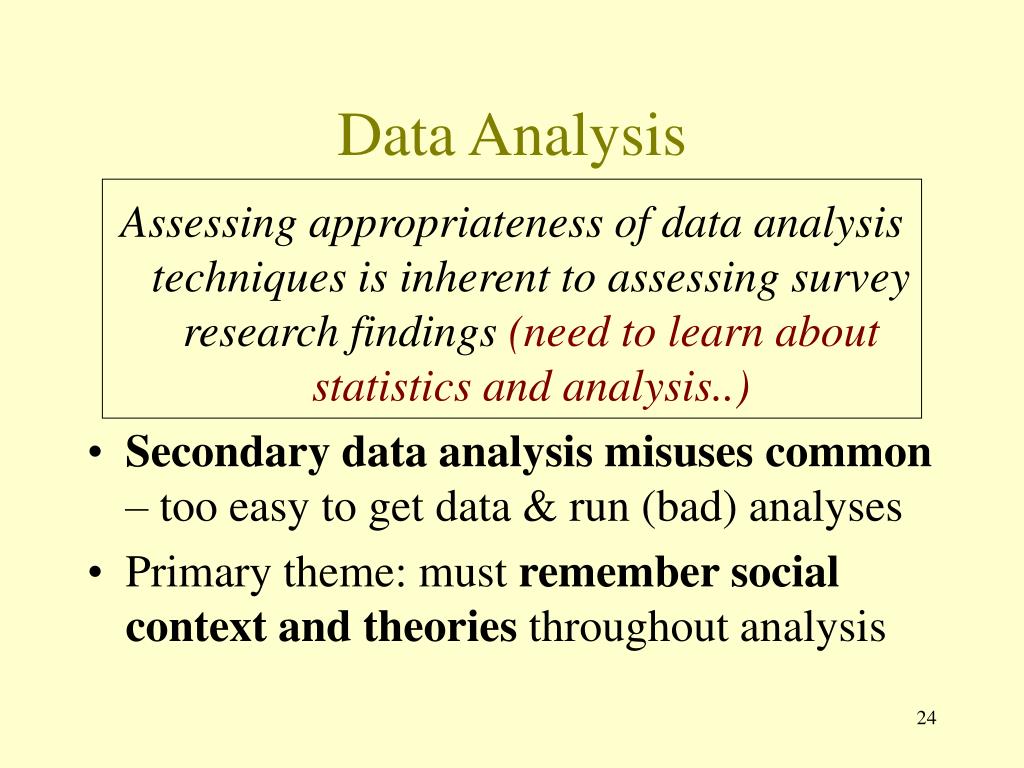 Data Analysis

Assessing appropriateness of data analysis techniques is inherent to assessing survey research findings (need to learn about statistics and analysis..)

• Secondary data analysis misuses common – too easy to get data & run (bad) analyses
• Primary theme: must remember social context and theories throughout analysis

24